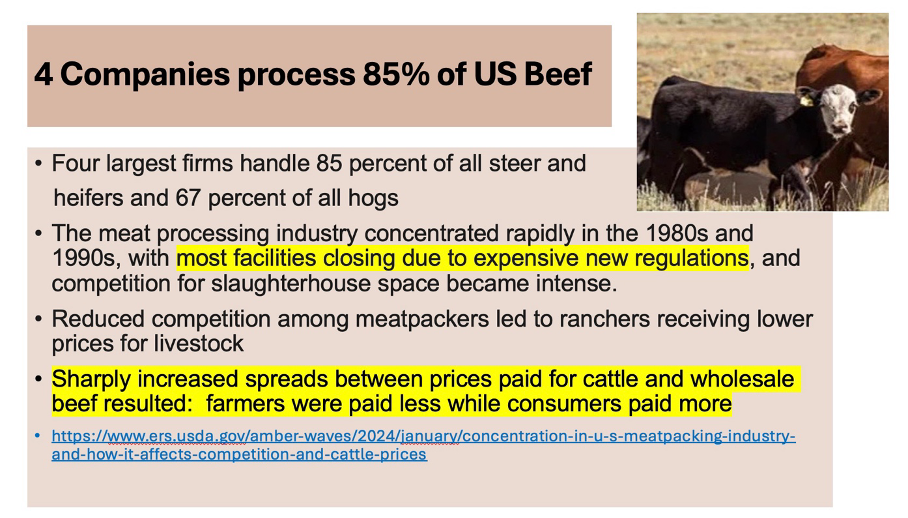 4 Companies process 85% of US Beef

• Four largest firms handle 85 percent of all steer and heifers and 67 percent of all hogs

• The meat processing industry concentrated rapidly in the 1980s and 1990s, with most facilities closing due to expensive new regulations, and competition for slaughterhouse space became intense.

• Reduced competition among meatpackers led to ranchers receiving lower prices for livestock

• Sharply increased spreads between prices paid for cattle and wholesale beef resulted: farmers were paid less while consumers paid more

• https://www.ers.usda.gov/amber-waves/2024/january/concentration-in-u-s-meatpacking-industry-and-how-it-affects-competition-and-cattle-prices